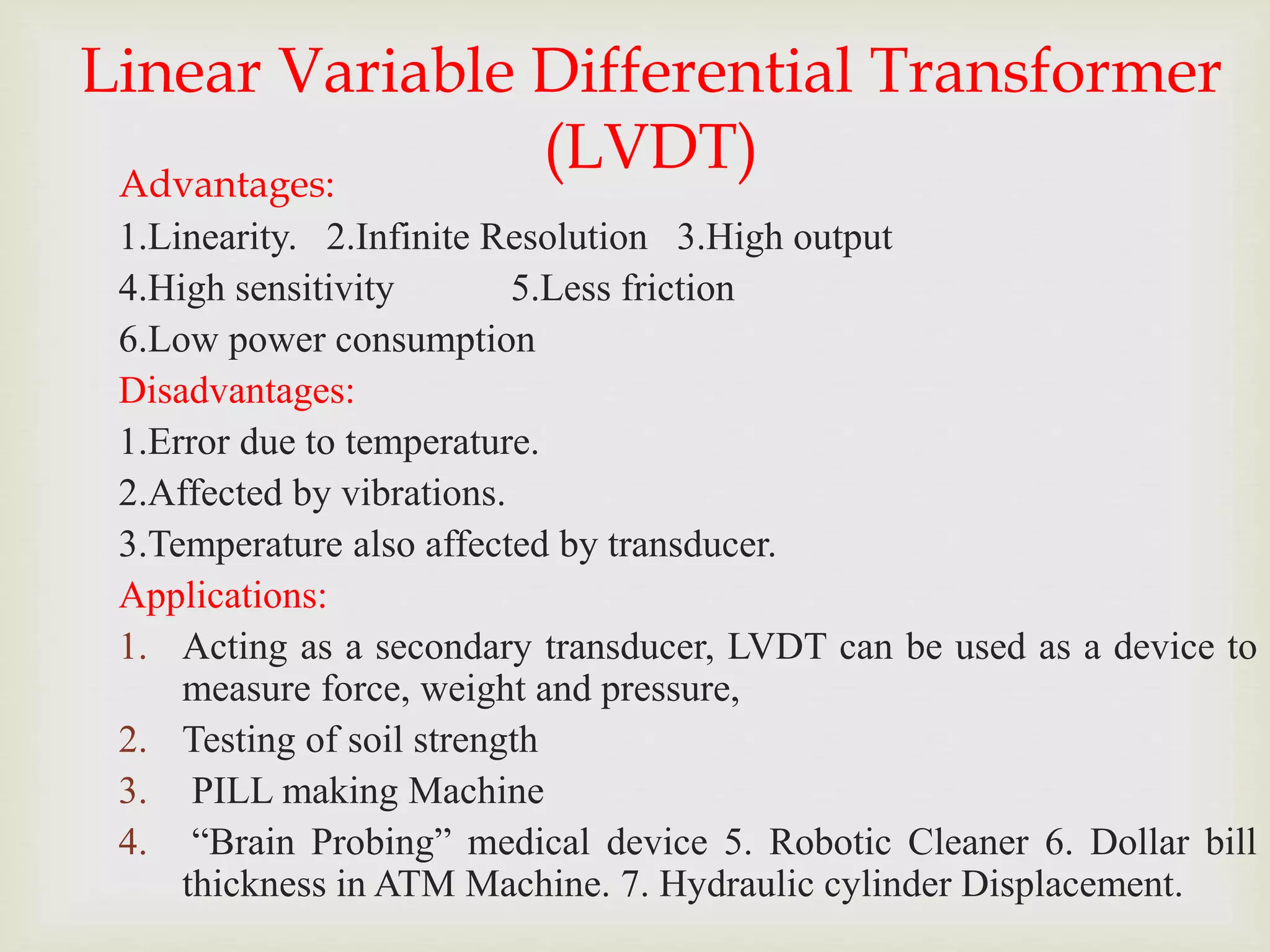 Linear Variable Differential Transformer (LVDT)

Advantages:
1.Linearity. 2.Infinite Resolution 3.High output
4.High sensitivity 5.Less friction
6.Low power consumption

Disadvantages:
1.Error due to temperature.
2.Affected by vibrations.
3.Temperature also affected by transducer.

Applications:
1. Acting as a secondary transducer, LVDT can be used as a device to measure force, weight and pressure,
2. Testing of soil strength
3. PILL making Machine
4. “Brain Probing” medical device 5. Robotic Cleaner 6. Dollar bill thickness in ATM Machine. 7. Hydraulic cylinder Displacement.